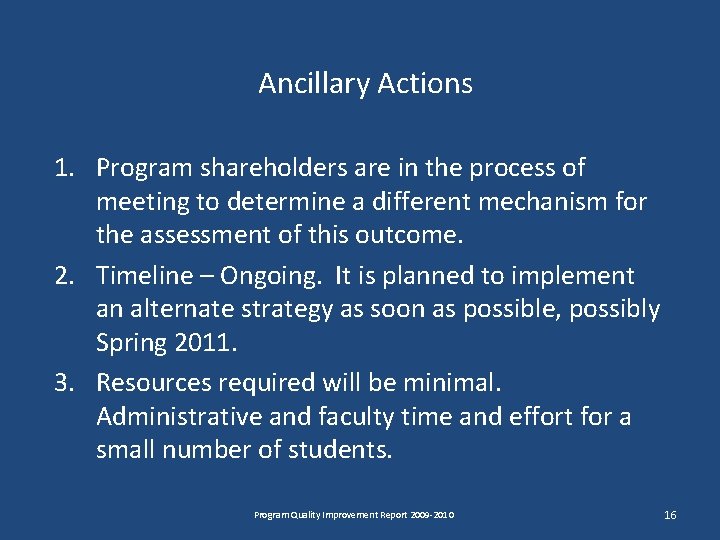 Ancillary Actions

1. Program shareholders are in the process of meeting to determine a different mechanism for the assessment of this outcome.
2. Timeline – Ongoing. It is planned to implement an alternate strategy as soon as possible, possibly Spring 2011.
3. Resources required will be minimal. Administrative and faculty time and effort for a small number of students.

Program Quality Improvement Report 2009-2010

16